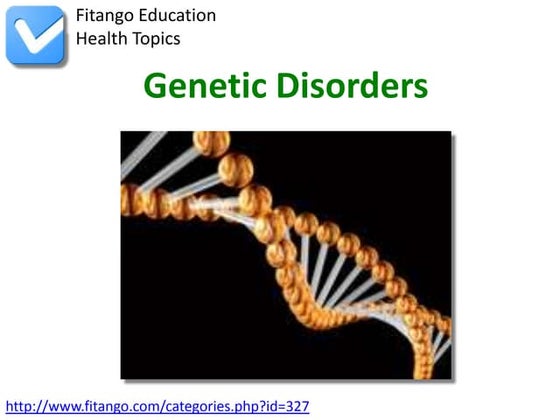 Fitango Education
Health Topics

Genetic Disorders

http://www.fitango.com/categories.php?id=327